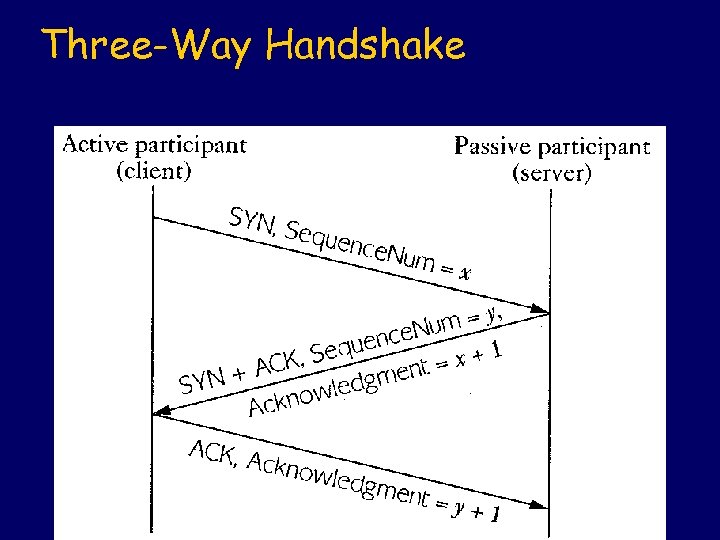 Three-Way Handshake

Active participant (client)

Passive participant (server)

SYN, SequenceNum = $x$

SYN + ACK, SequenceNum = $y$, Acknowledgment = $x + 1$

ACK, Acknowledgment = $y + 1$